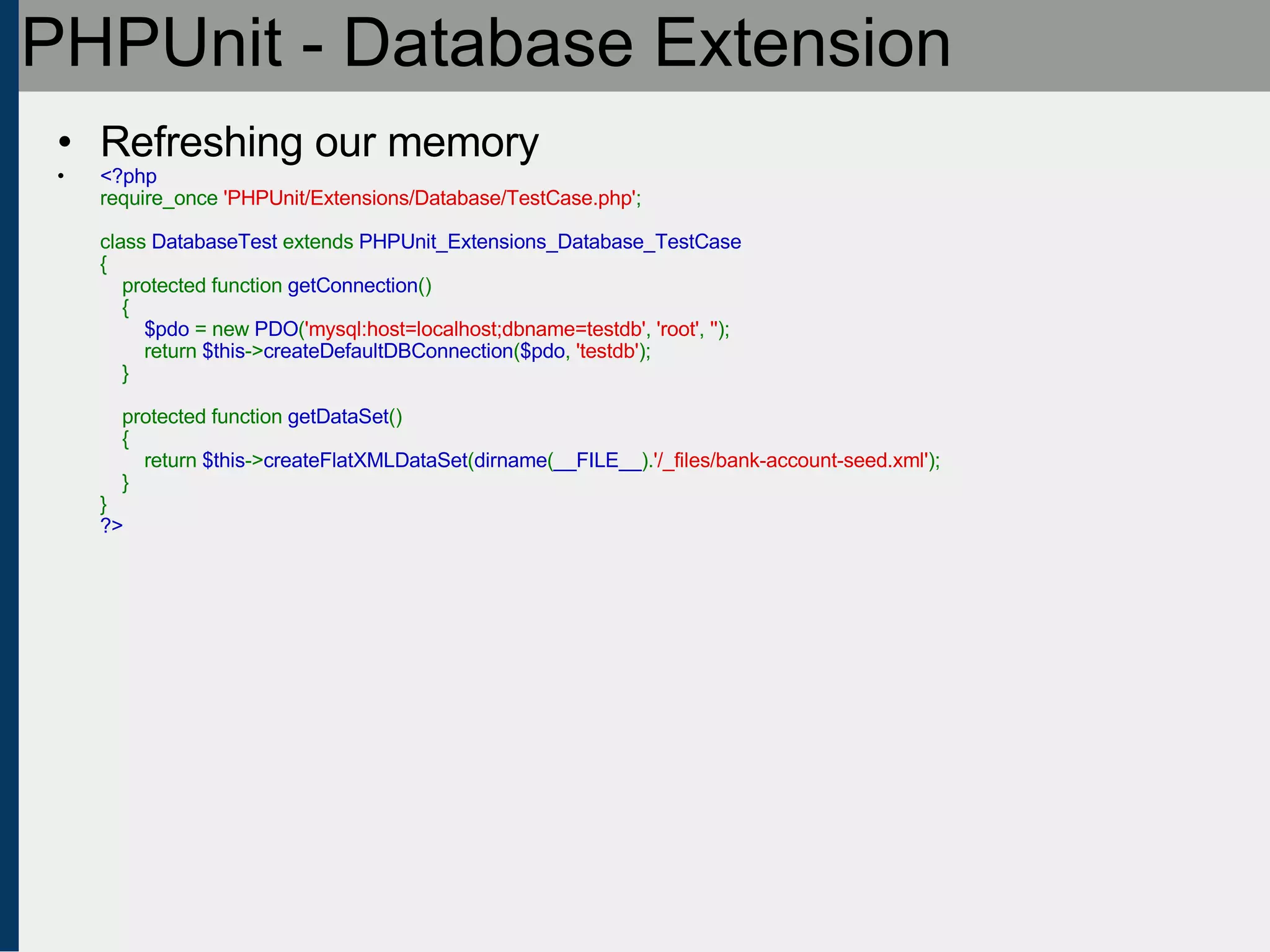 PHPUnit - Database Extension

• Refreshing our memory

• <?php
require_once 'PHPUnit/Extensions/Database/TestCase.php';

class DatabaseTest extends PHPUnit_Extensions_Database_TestCase
{
protected function getConnection()
{
$pdo = new PDO('mysql:host=localhost;dbname=testdb', 'root', '');
return $this->createDefaultDBConnection($pdo, 'testdb');
}

protected function getDataSet()
{
return $this->createFlatXMLDataSet(dirname(__FILE__).'/_files/bank-account-seed.xml');
}
}
?>